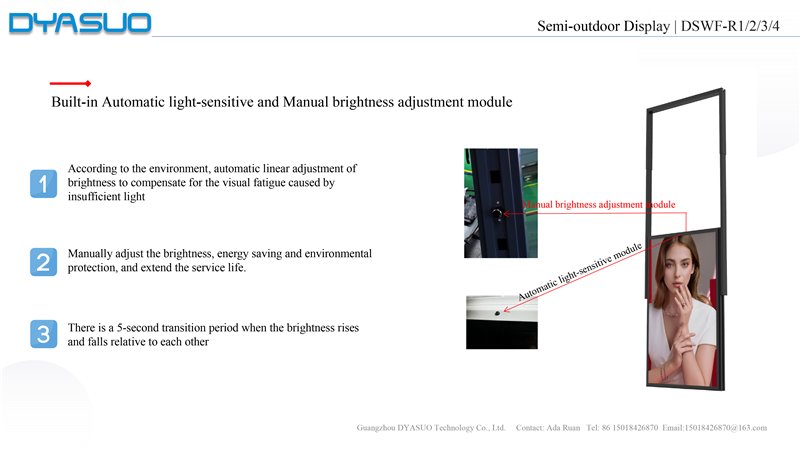 DYASUO

Semi-outdoor Display | DSWF-R1/2/3/4

Built-in Automatic light-sensitive and Manual brightness adjustment module

1 According to the environment, automatic linear adjustment of brightness to compensate for the visual fatigue caused by insufficient light

2 Manually adjust the brightness, energy saving and environmental protection, and extend the service life.

3 There is a 5-second transition period when the brightness rises and falls relative to each other

Manual brightness adjustment module

Automatic light-sensitive module

Guangzhou DYASUO Technology Co., Ltd. Contact: Ada Ruan Tel: 86 15018426870 Email:15018426870@163.com